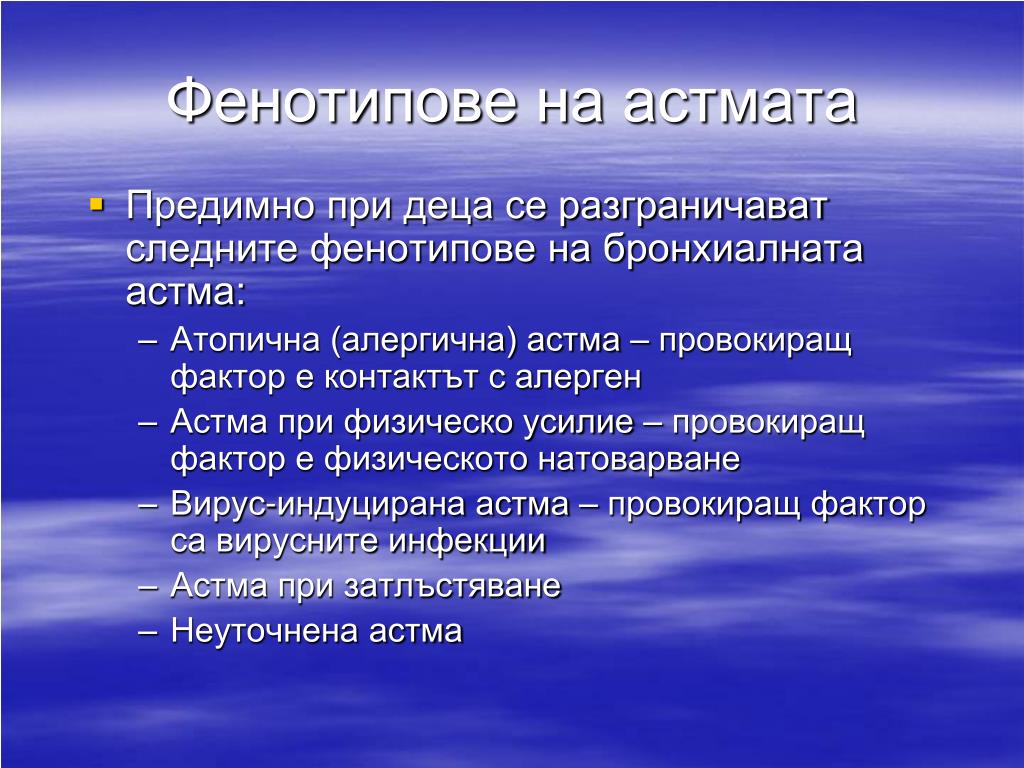 Фенотипове на астмата

▪ Предимно при деца се разграничават следните фенотипове на бронхиалната астма:
– Атопична (алергична) астма – провокиращ фактор е контактът с алерген
– Астма при физическо усилие – провокиращ фактор е физическото натоварване
– Вирус-индуцирана астма – провокиращ фактор са вирусните инфекции
– Астма при затлъстяване
– Неуточнена астма